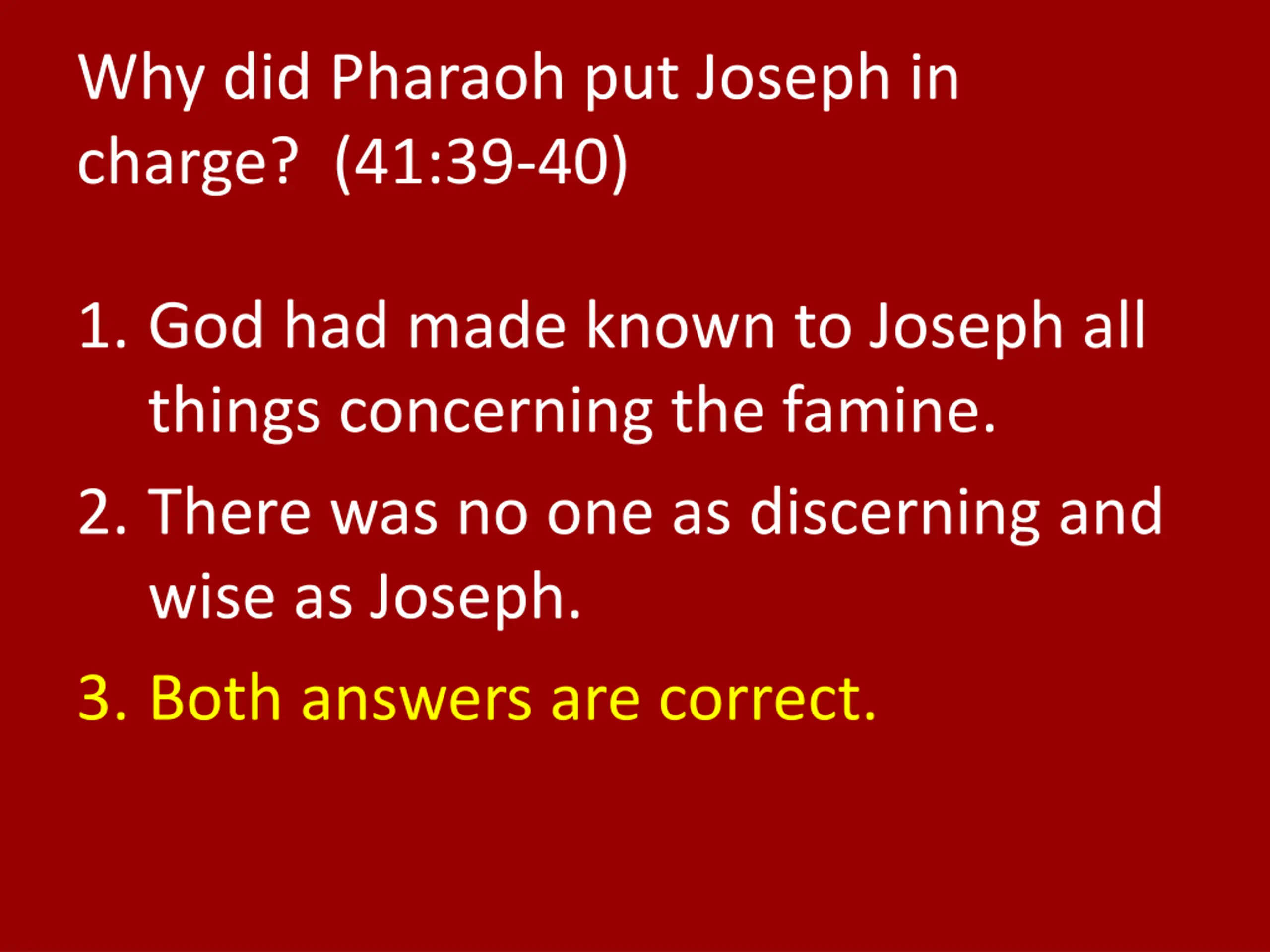 Why did Pharaoh put Joseph in charge?  (41:39-40)

1. God had made known to Joseph all things concerning the famine.
2. There was no one as discerning and wise as Joseph.
3. Both answers are correct.